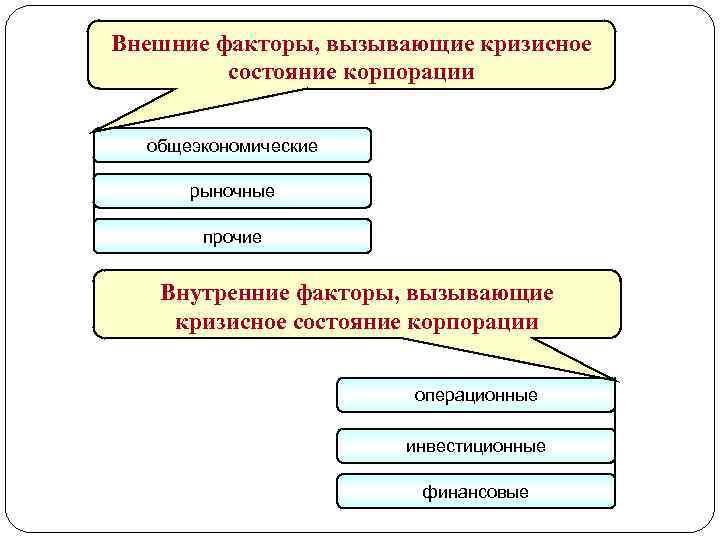 Внешние факторы, вызывающие кризисное состояние корпорации

общеэкономические

рыночные

прочие

Внутренние факторы, вызывающие кризисное состояние корпорации

операционные

инвестиционные

финансовые